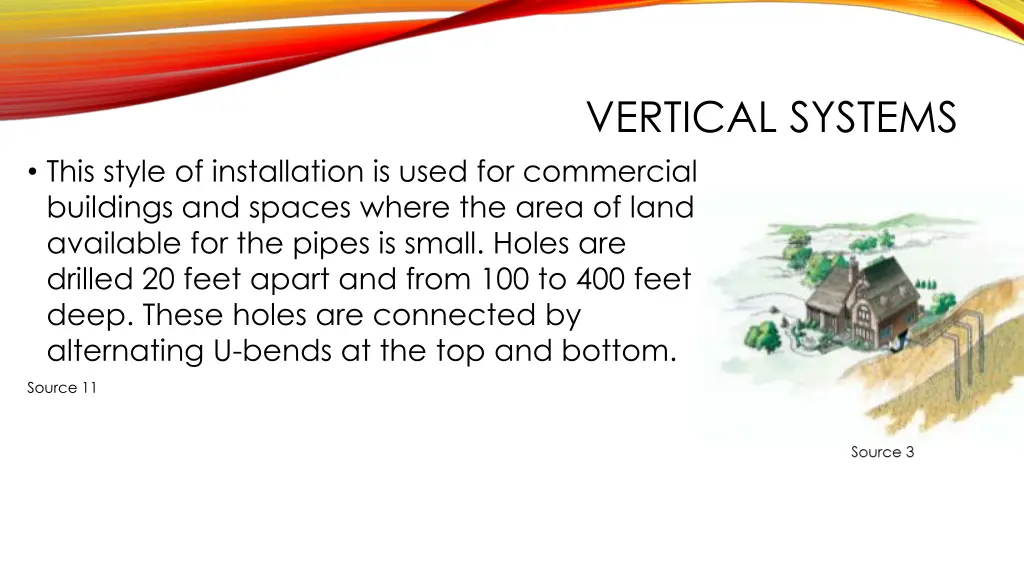 VERTICAL SYSTEMS

• This style of installation is used for commercial buildings and spaces where the area of land available for the pipes is small. Holes are drilled 20 feet apart and from 100 to 400 feet deep. These holes are connected by alternating U-bends at the top and bottom.

Source 11

Source 3